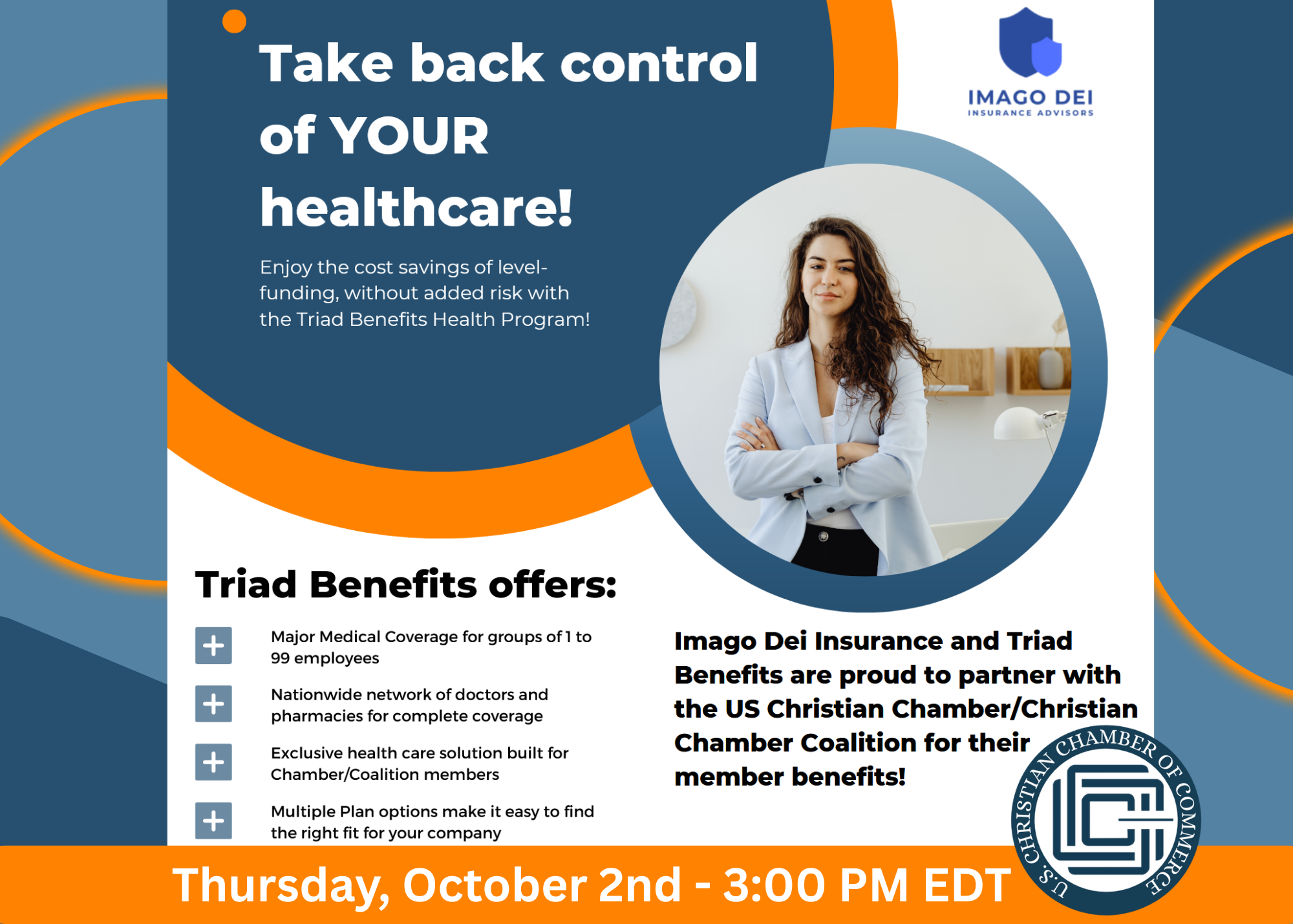 Take back control of YOUR healthcare!

Enjoy the cost savings of level-funding, without added risk with the Triad Benefits Health Program!

IMAGO DEI
INSURANCE ADVISORS

Triad Benefits offers:

Major Medical Coverage for groups of 1 to 99 employees

Nationwide network of doctors and pharmacies for complete coverage

Exclusive health care solution built for Chamber/Coalition members

Multiple Plan options make it easy to find the right fit for your company

Imago Dei Insurance and Triad Benefits are proud to partner with the US Christian Chamber/Christian Chamber Coalition for their member benefits!

U.S. CHRISTIAN CHAMBER OF COMMERCE

Thursday, October 2nd - 3:00 PM EDT